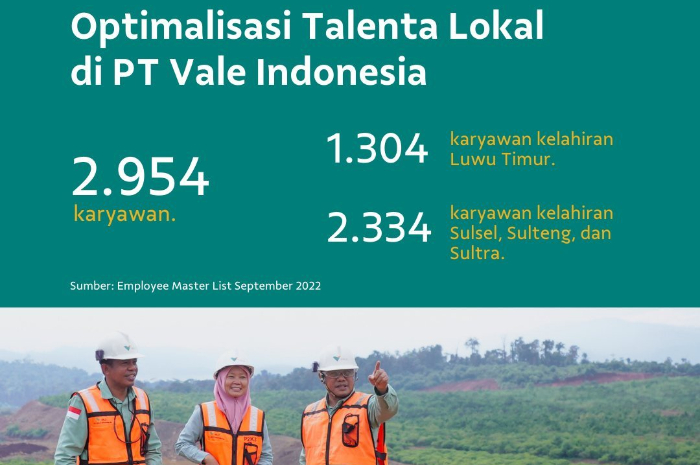 Optimalisasi Talenta Lokal di PT Vale Indonesia

2.954
karyawan.

1.304 karyawan kelahiran Luwu Timur.

2.334 karyawan kelahiran Sulsel, Sulteng, dan Sultra.

Sumber: Employee Master List September 2022